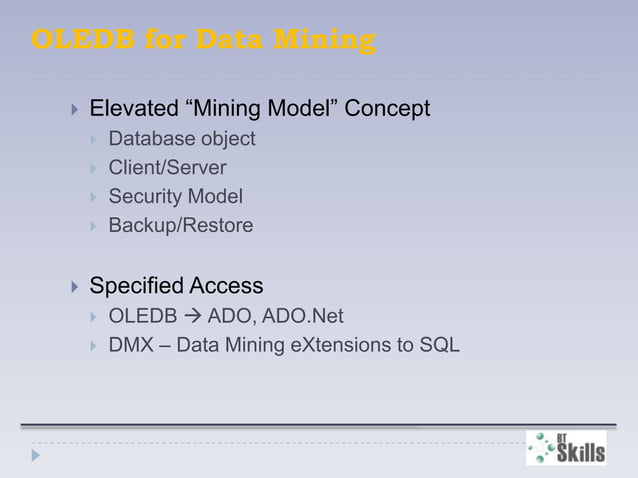 OLEDB for Data Mining

Elevated “Mining Model” Concept
Database object
Client/Server
Security Model
Backup/Restore

Specified Access
OLEDB → ADO, ADO.Net
DMX – Data Mining eXtensions to SQL

BT Skills